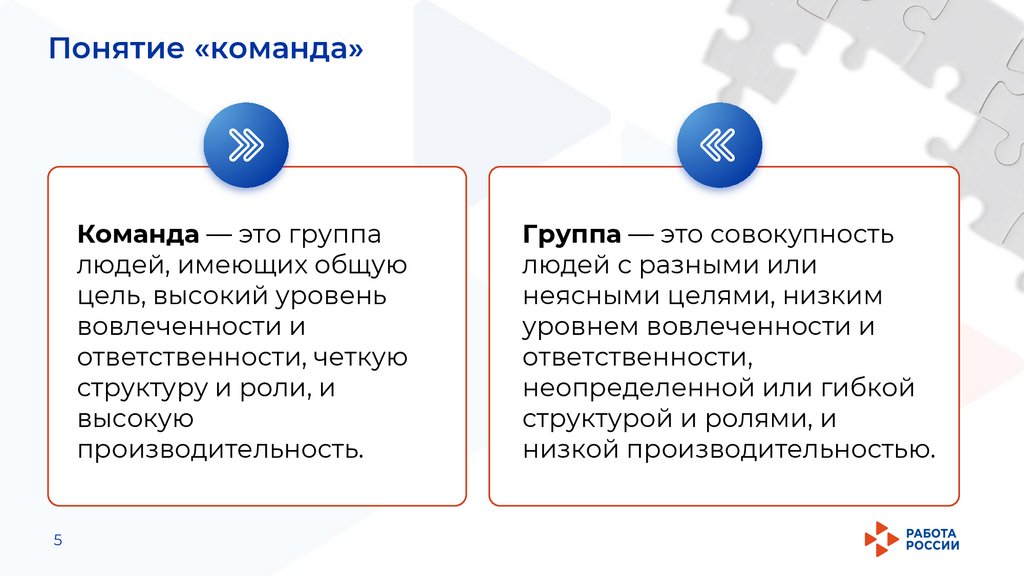 Понятие «команда»

Команда — это группа людей, имеющих общую цель, высокий уровень вовлеченности и ответственности, четкую структуру и роли, и высокую производительность.

Группа — это совокупность людей с разными или неясными целями, низким уровнем вовлеченности и ответственности, неопределенной или гибкой структурой и ролями, и низкой производительностью.

5

РАБОТА РОССИИ